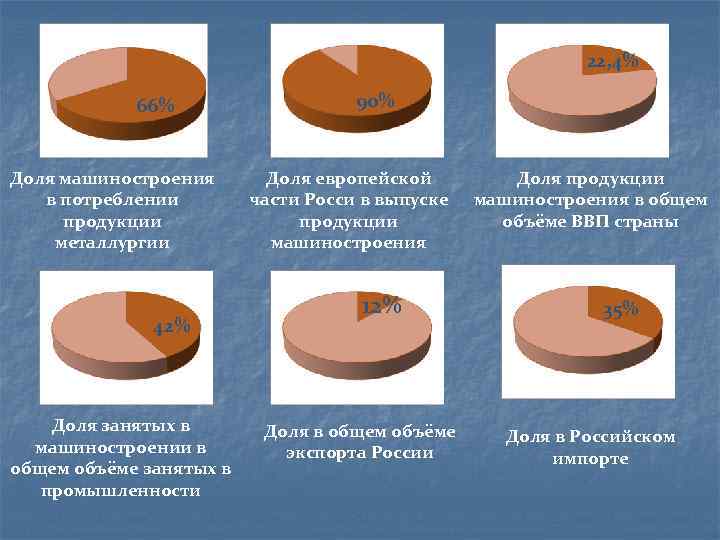 66%

Доля машиностроения в потреблении продукции металлургии

90%

Доля европейской части Росси в выпуске продукции машиностроения

22,4%

Доля продукции машиностроения в общем объёме ВВП страны

42%

Доля занятых в машиностроении в общем объёме занятых в промышленности

12%

Доля в общем объёме экспорта России

35%

Доля в Российском импорте